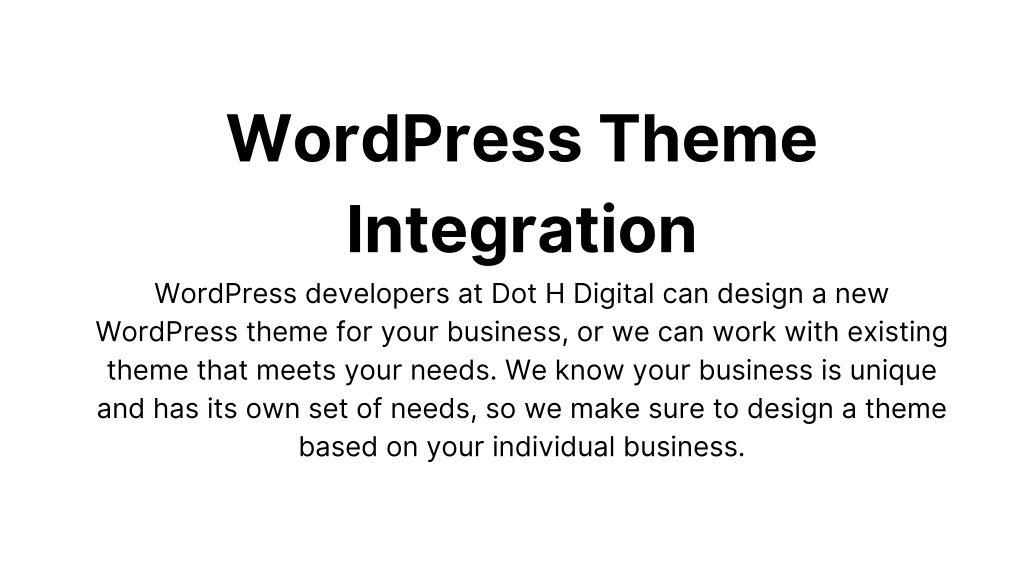 WordPress Theme Integration

WordPress developers at Dot H Digital can design a new WordPress theme for your business, or we can work with existing theme that meets your needs. We know your business is unique and has its own set of needs, so we make sure to design a theme based on your individual business.